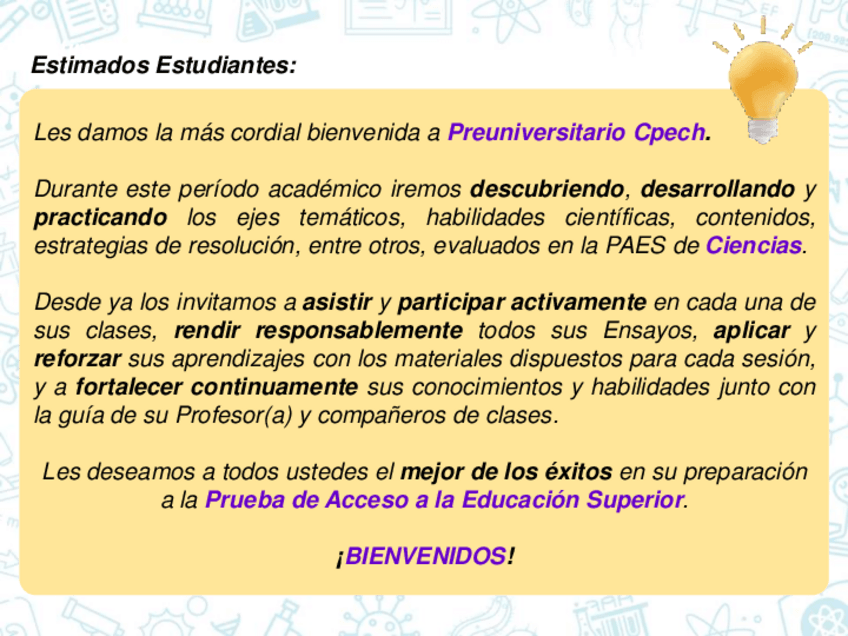 Estimados Estudiantes:

Les damos la más cordial bienvenida a Preuniversitario Cpech.

Durante este período académico iremos descubriendo, desarrollando y practicando los ejes temáticos, habilidades científicas, contenidos, estrategias de resolución, entre otros, evaluados en la PAES de Ciencias.

Desde ya los invitamos a asistir y participar activamente en cada una de sus clases, rendir responsablemente todos sus Ensayos, aplicar y reforzar sus aprendizajes con los materiales dispuestos para cada sesión, y a fortalecer continuamente sus conocimientos y habilidades junto con la guía de su Profesor(a) y compañeros de clases.

Les deseamos a todos ustedes el mejor de los éxitos en su preparación a la Prueba de Acceso a la Educación Superior.

¡BIENVENIDOS!